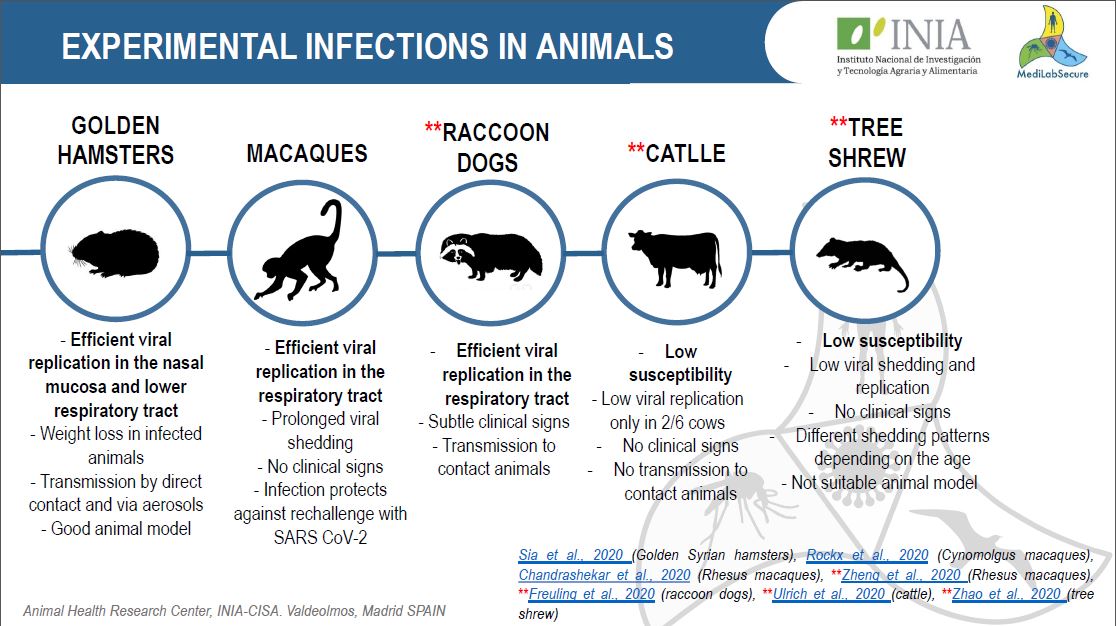 EXPERIMENTAL INFECTIONS IN ANIMALS

INIA Instituto Nacional de Investigación y Tecnología Agraria y Alimentaria

MediLabSecure

GOLDEN HAMSTERS

- Efficient viral replication in the nasal mucosa and lower respiratory tract
- Weight loss in infected animals
- Transmission by direct contact and via aerosols
- Good animal model

MACAQUES

- Efficient viral replication in the respiratory tract
- Prolonged viral shedding
- No clinical signs
- Infection protects against rechallenge with SARS CoV-2

**RACCOON DOGS

- Efficient viral replication in the respiratory tract
- Subtle clinical signs
- Transmission to contact animals

**CATLLE

- Low susceptibility
- Low viral replication only in 2/6 cows
- No clinical signs
- No transmission to contact animals

**TREE SHREW

- Low susceptibility
- Low viral shedding and replication
- No clinical signs
- Different shedding patterns depending on the age
- Not suitable animal model

Sia et al., 2020 (Golden Syrian hamsters), Rockx et al., 2020 (Cynomolgus macaques), Chandrashekar et al., 2020 (Rhesus macaques), **Zheng et al., 2020 (Rhesus macaques), **Freuling et al., 2020 (raccoon dogs), **Ulrich et al., 2020 (cattle), **Zhao et al., 2020 (tree shrew)

Animal Health Research Center, INIA-CISA. Valdeolmos, Madrid SPAIN